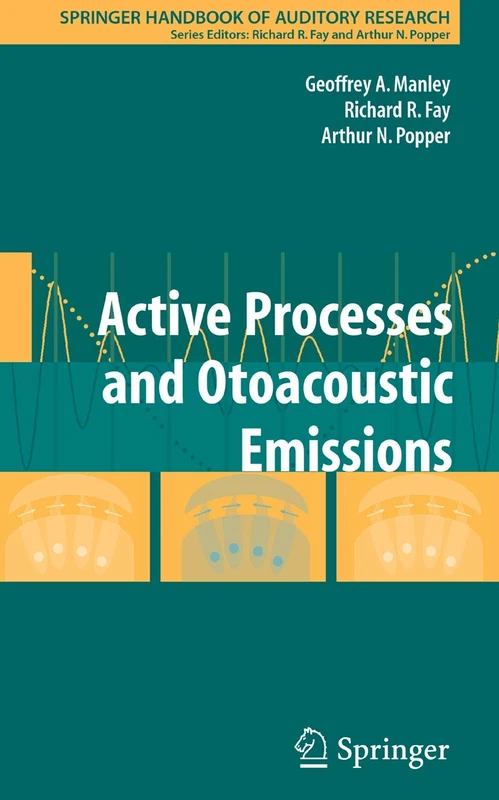 SPRINGER HANDBOOK OF AUDITORY RESEARCH
Series Editors: Richard R. Fay and Arthur N. Popper

Geoffrey A. Manley
Richard R. Fay
Arthur N. Popper

Active Processes and Otoacoustic Emissions

Springer